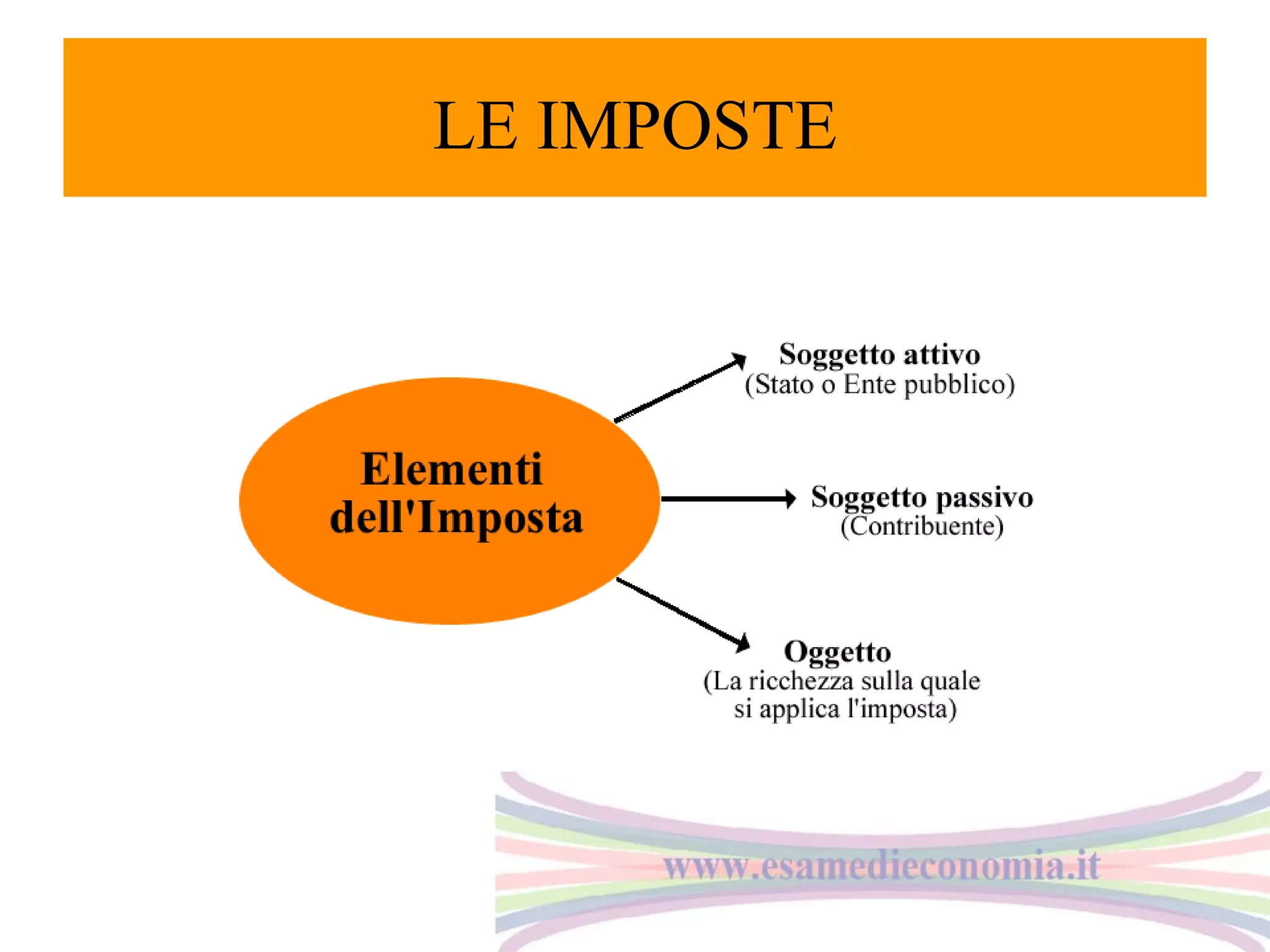 LE IMPOSTE

Elementi dell'Imposta

Soggetto attivo
(Stato o Ente pubblico)

Soggetto passivo
(Contribuente)

Oggetto
(La ricchezza sulla quale si applica l'imposta)

www.esamedieconomia.it